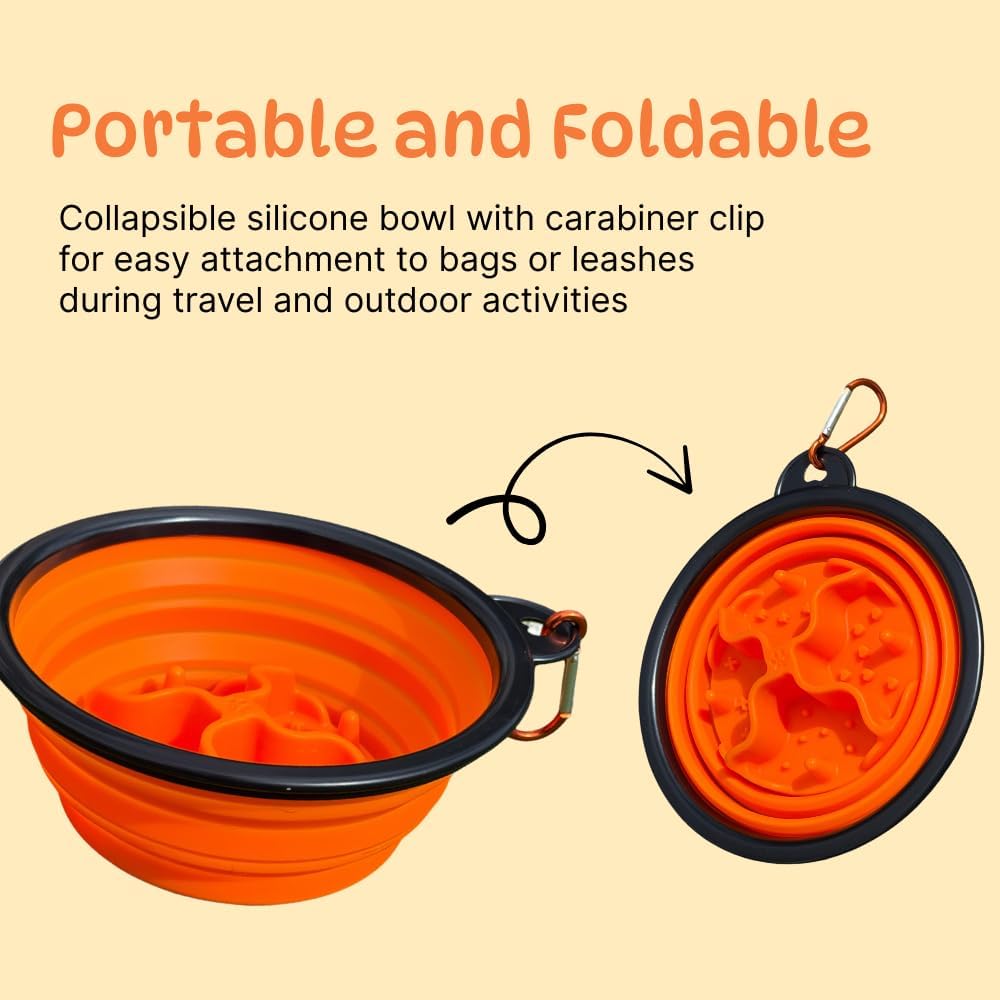 Portable and Foldable

Collapsible silicone bowl with carabiner clip for easy attachment to bags or leashes during travel and outdoor activities